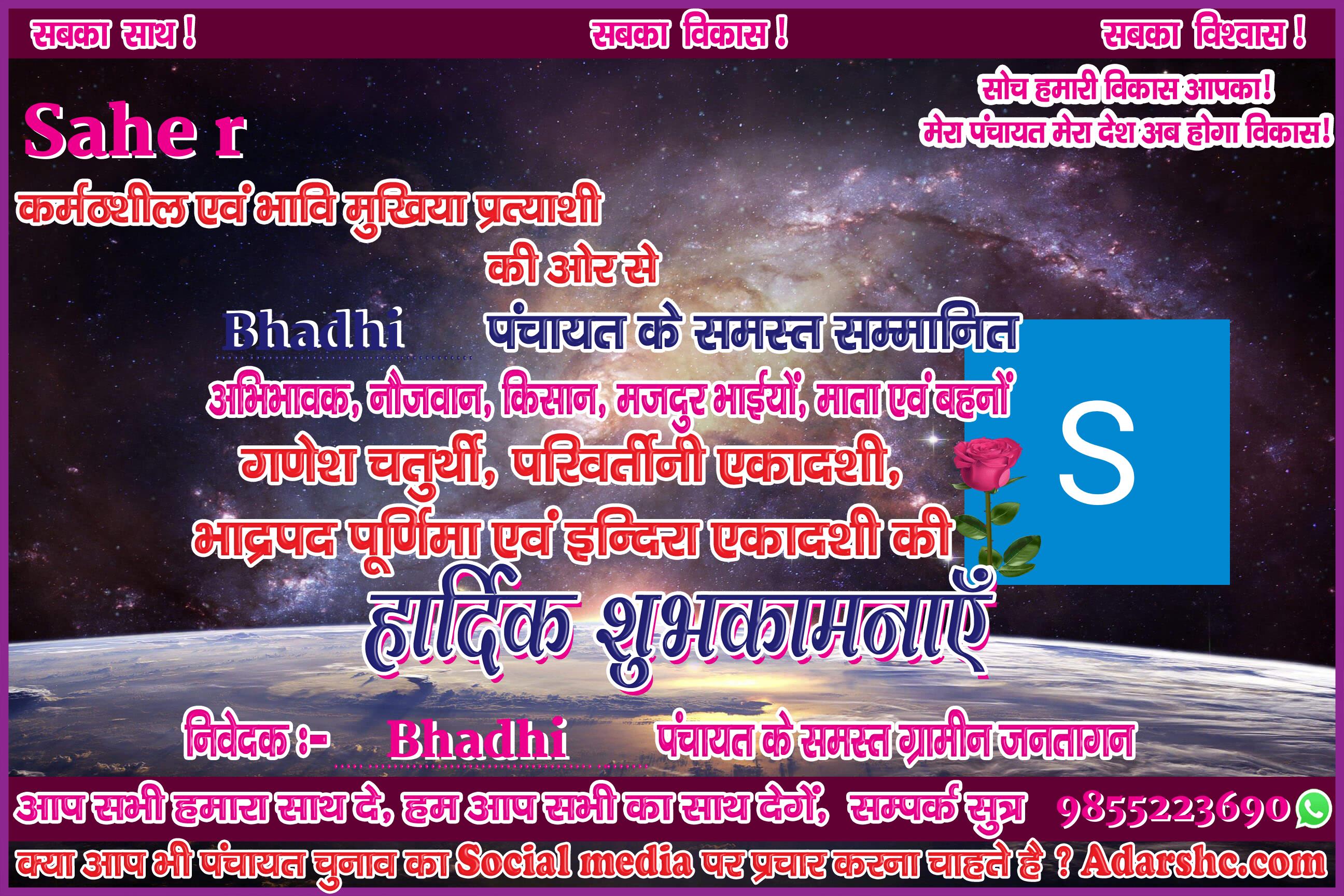 सबका साथ ! सबका विकास ! सबका विश्वास !

सोच हमारी विकास आपका!
मेरा पंचायत मेरा देश अब होगा विकास!

Sahe r

कर्मठशील एवं भावि मुखिया प्रत्याशी
की ओर से

Bhadhi पंचायत के समस्त सम्मानित
अभिभावक, नौजवान, किसान, मजदुर भाईयों, माता एवं बहनों
गणेश चतुर्थी, परिवर्तीनी एकादशी,
भाद्रपद पूर्णिमा एवं इन्दिरा एकादशी की

S

हार्दिक शुभकामनाएँ

निवेदक :- Bhadhi पंचायत के समस्त ग्रामीन जनतागन

आप सभी हमारा साथ दे, हम आप सभी का साथ देगें, सम्पर्क सुत्र 9855223690

क्या आप भी पंचायत चुनाव का Social media पर प्रचार करना चाहते है ? Adarshc.com